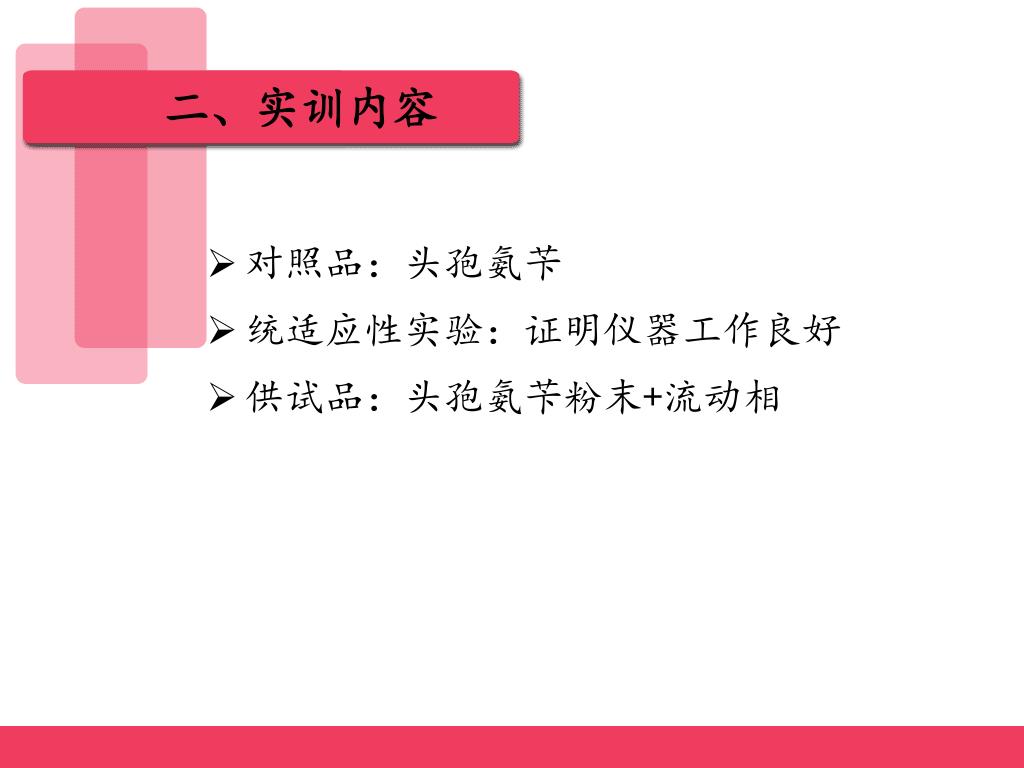 二、实训内容

➢ 对照品：头孢氨苄

➢ 统适应性实验：证明仪器工作良好

➢ 供试品：头孢氨苄粉末+流动相